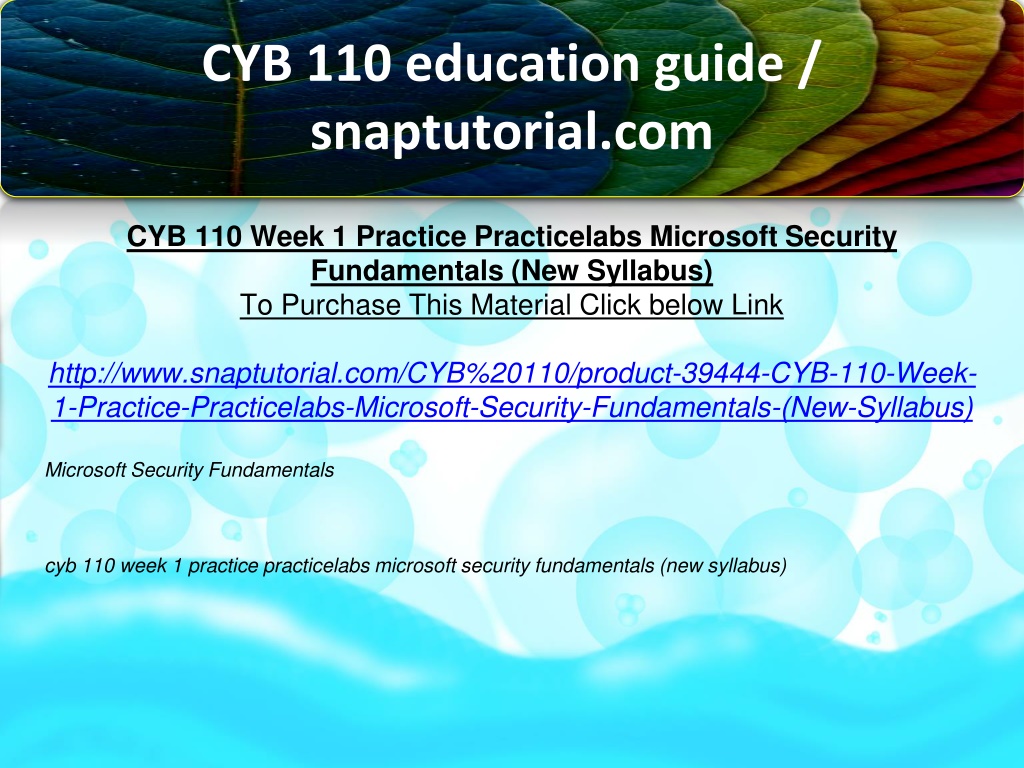 CYB 110 education guide / snaptutorial.com

CYB 110 Week 1 Practice Practicelabs Microsoft Security Fundamentals (New Syllabus)
To Purchase This Material Click below Link

http://www.snaptutorial.com/CYB%20110/product-39444-CYB-110-Week-1-Practice-Practicelabs-Microsoft-Security-Fundamentals-(New-Syllabus)

Microsoft Security Fundamentals

cyb 110 week 1 practice practicelabs microsoft security fundamentals (new syllabus)